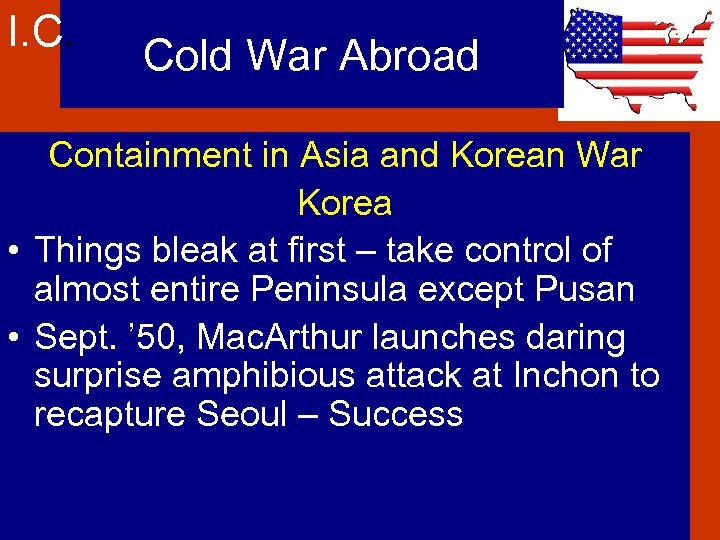 I.C.

Cold War Abroad

Containment in Asia and Korean War

Korea

• Things bleak at first – take control of almost entire Peninsula except Pusan

• Sept. ’50, MacArthur launches daring surprise amphibious attack at Inchon to recapture Seoul – Success